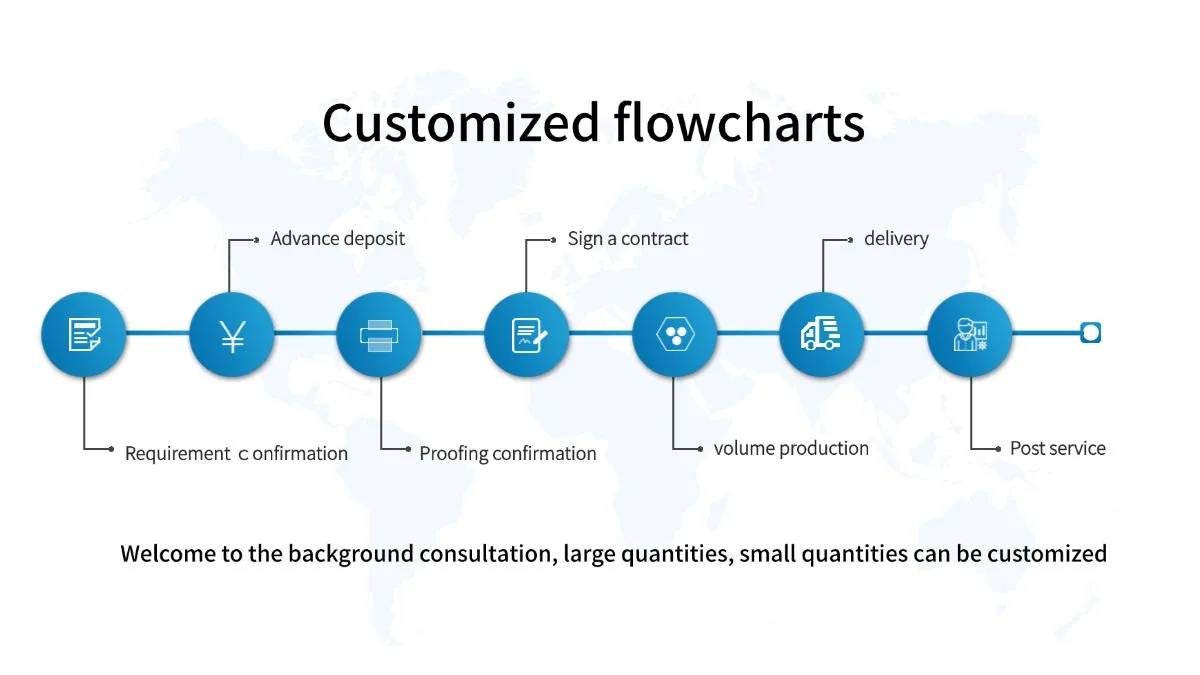 Customized flowcharts

Advance deposit

Sign a contract

delivery

¥

Requirement c onfirmation

Proofing confirmation

volume production

Post service

Welcome to the background consultation, large quantities, small quantities can be customized